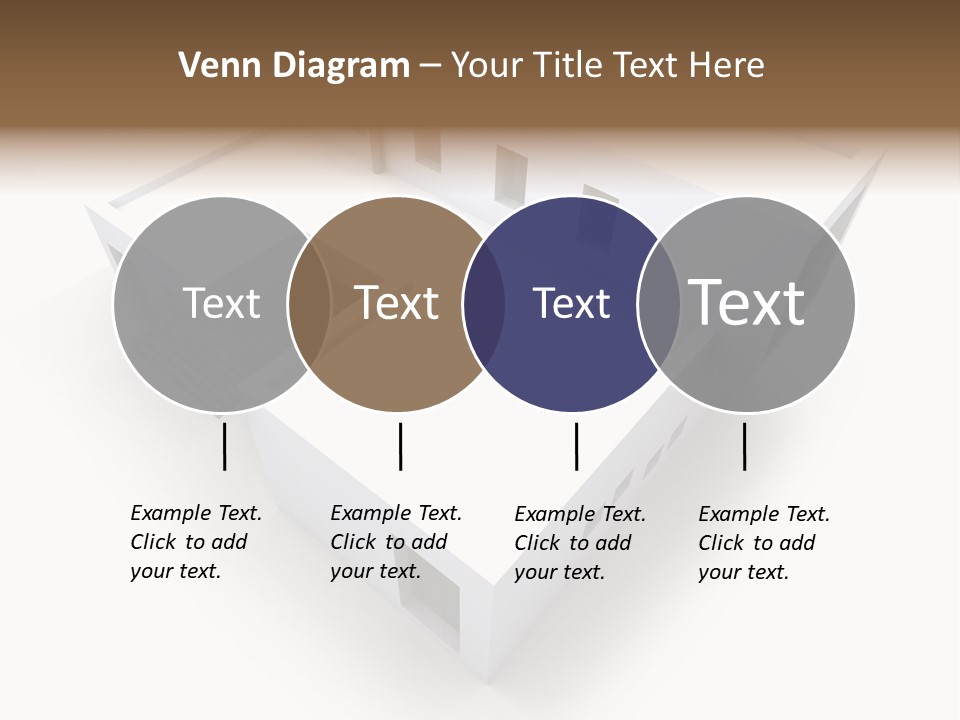 Venn Diagram – Your Title Text Here

Text

Text

Text

Text

Example Text. Click to add your text.

Example Text. Click to add your text.

Example Text. Click to add your text.

Example Text. Click to add your text.